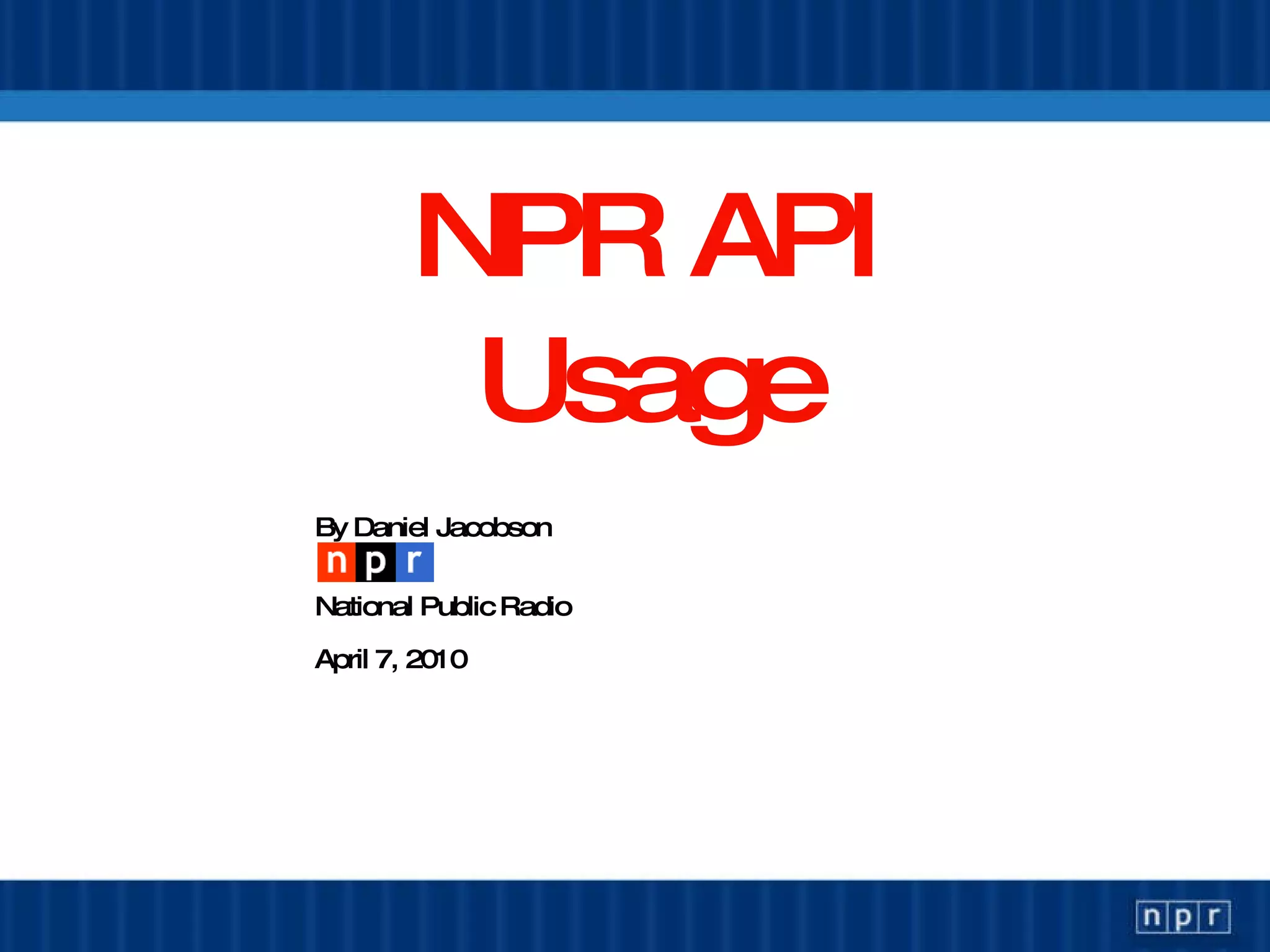 NPR API Usage

By Daniel Jacobson

npr

National Public Radio

April 7, 2010

npr